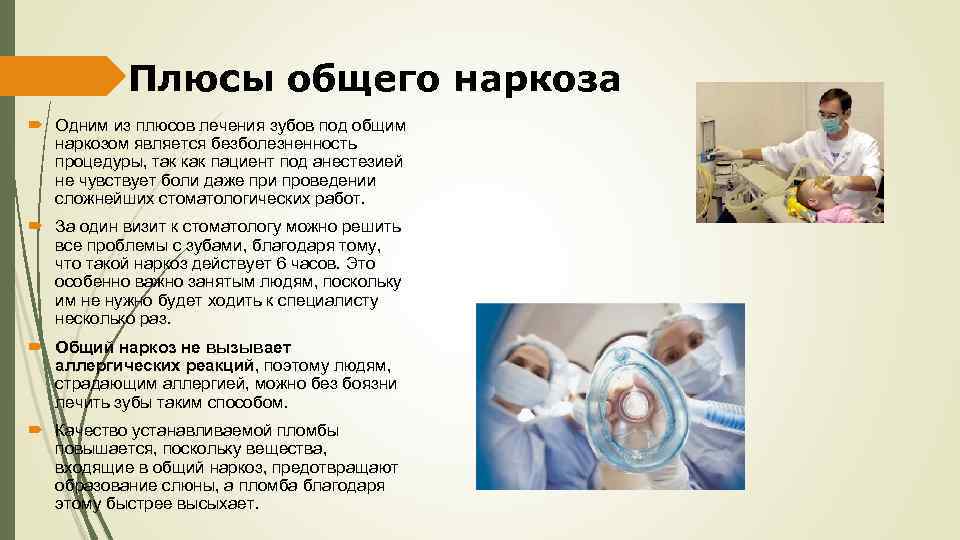 Плюсы общего наркоза

Одним из плюсов лечения зубов под общим наркозом является безболезненность процедуры, так как пациент под анестезией не чувствует боли даже при проведении сложнейших стоматологических работ.

За один визит к стоматологу можно решить все проблемы с зубами, благодаря тому, что такой наркоз действует 6 часов. Это особенно важно занятым людям, поскольку им не нужно будет ходить к специалисту несколько раз.

Общий наркоз не вызывает аллергических реакций, поэтому людям, страдающим аллергией, можно без боязни лечить зубы таким способом.

Качество устанавливаемой пломбы повышается, поскольку вещества, входящие в общий наркоз, предотвращают образование слюны, а пломба благодаря этому быстрее высыхает.